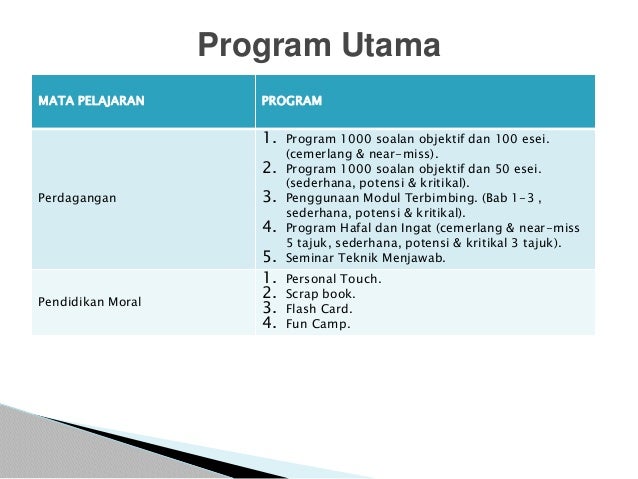 Program Utama

| MATA PELAJARAN | PROGRAM |
|---|---|
| Perdagangan | 1. Program 1000 soalan objektif dan 100 esei. (cemerlang & near-miss). 2. Program 1000 soalan objektif dan 50 esei. (sederhana, potensi & kritikal). 3. Penggunaan Modul Terbimbing. (Bab 1-3 , sederhana, potensi & kritikal). 4. Program Hafal dan Ingat (cemerlang & near-miss 5 tajuk, sederhana, potensi & kritikal 3 tajuk). 5. Seminar Teknik Menjawab. |
| Pendidikan Moral | 1. Personal Touch. 2. Scrap book. 3. Flash Card. 4. Fun Camp. |